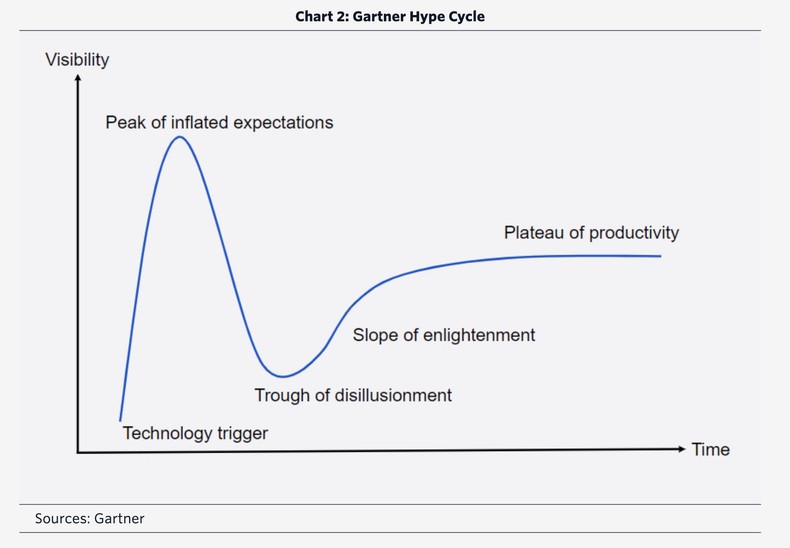 Chart 2: Gartner Hype Cycle

Visibility

Peak of inflated expectations

Plateau of productivity

Slope of enlightenment

Trough of disillusionment

Technology trigger

Time

Sources: Gartner